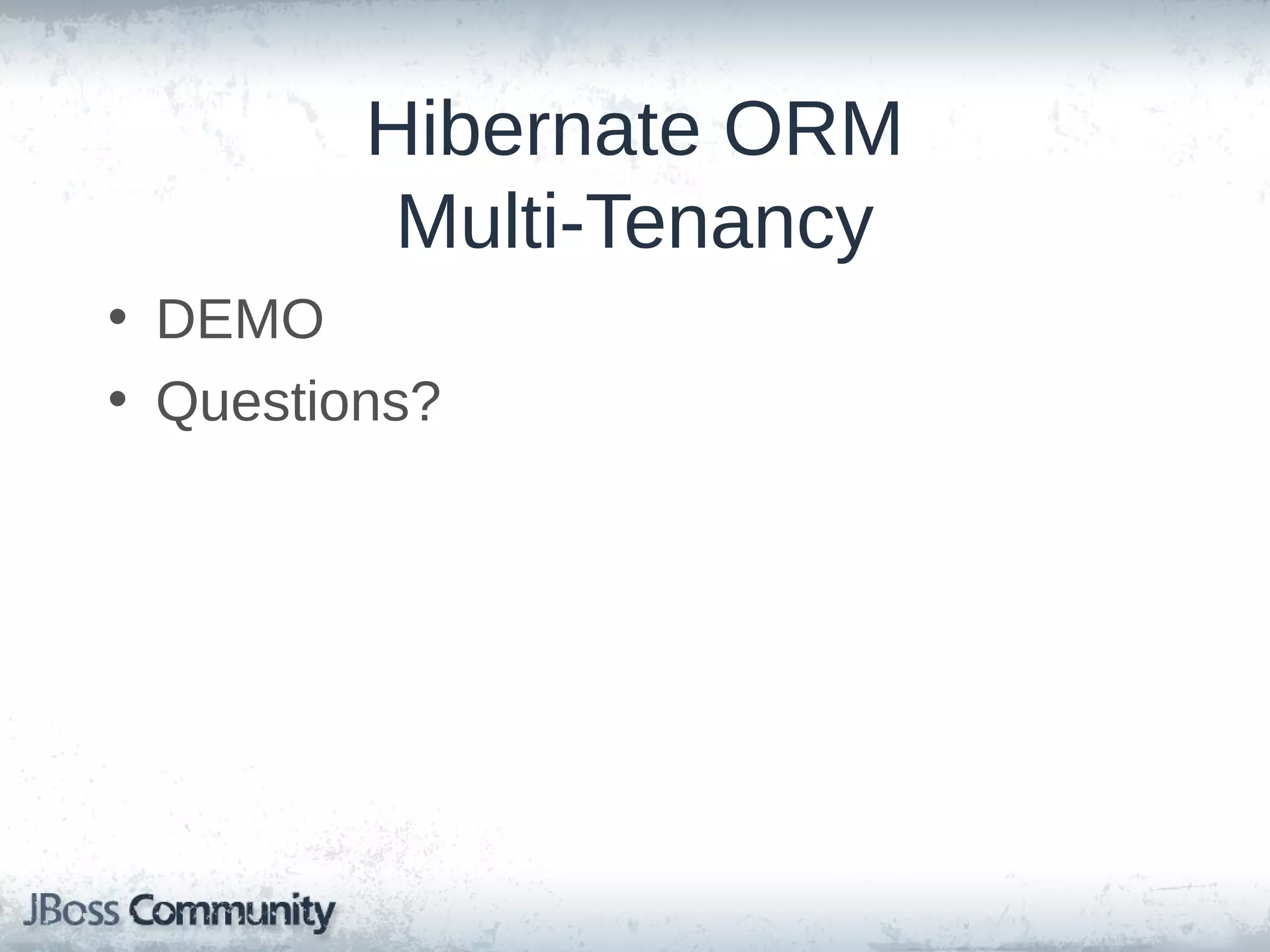 Hibernate ORM
Multi-Tenancy

• DEMO
• Questions?

JBoss Community